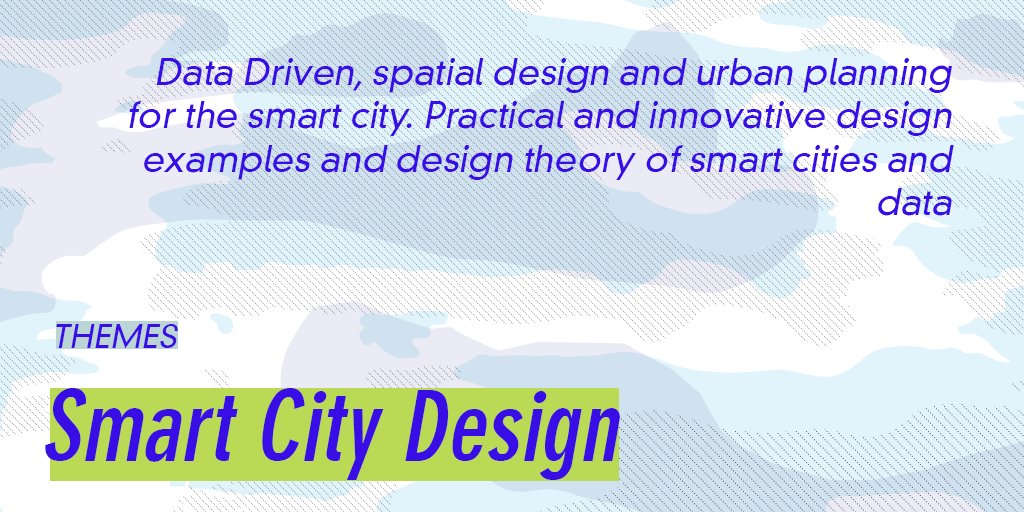 Data Driven, spatial design and urban planning for the smart city. Practical and innovative design examples and design theory of smart cities and data

THEMES

Smart City Design